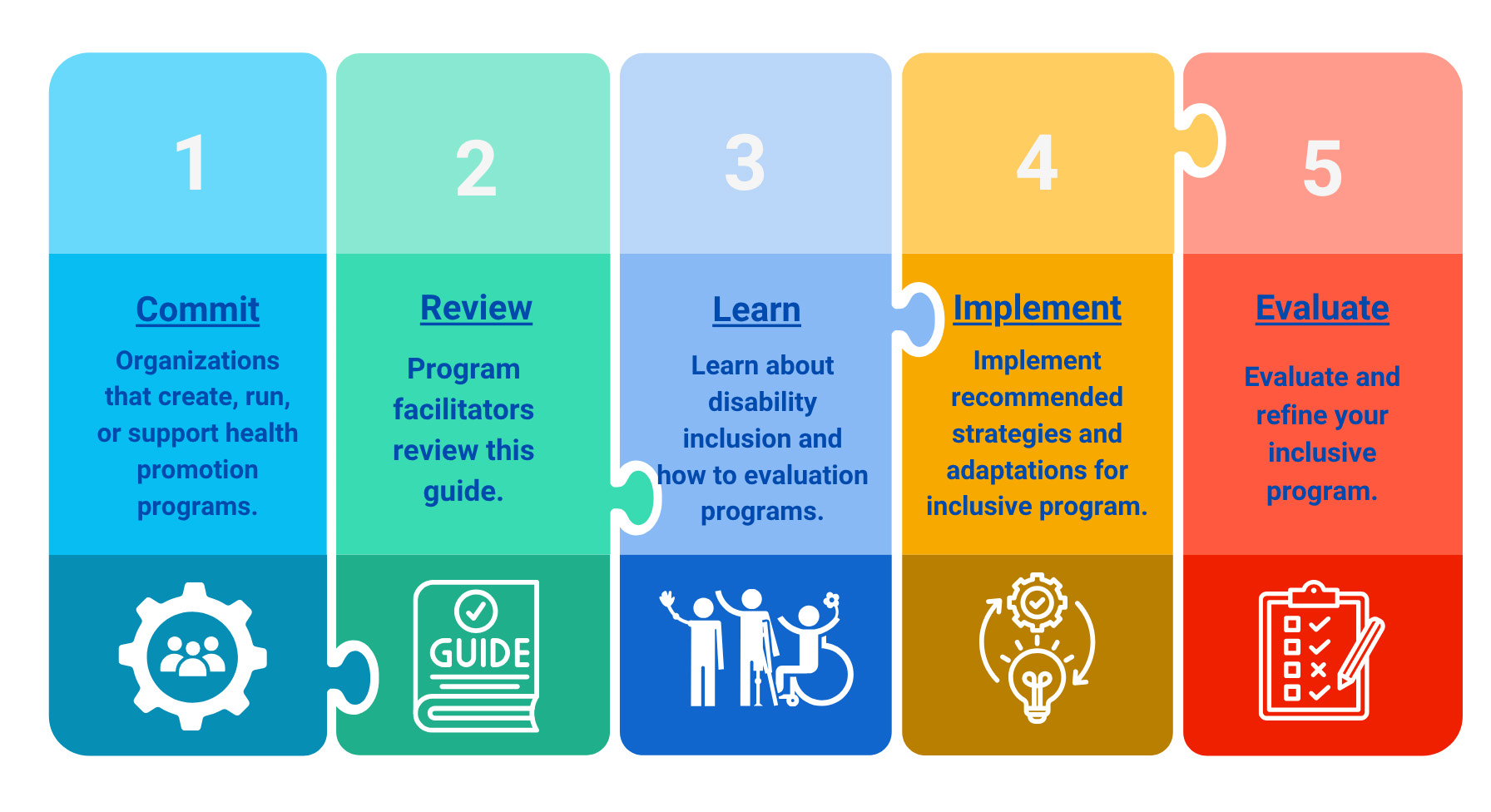 1

Commit

Organizations that create, run, or support health promotion programs.

2

Review

Program facilitators review this guide.

GUIDE

3

Learn

Learn about disability inclusion and how to evaluation programs.

4

Implement

Implement recommended strategies and adaptations for inclusive program.

5

Evaluate

Evaluate and refine your inclusive program.